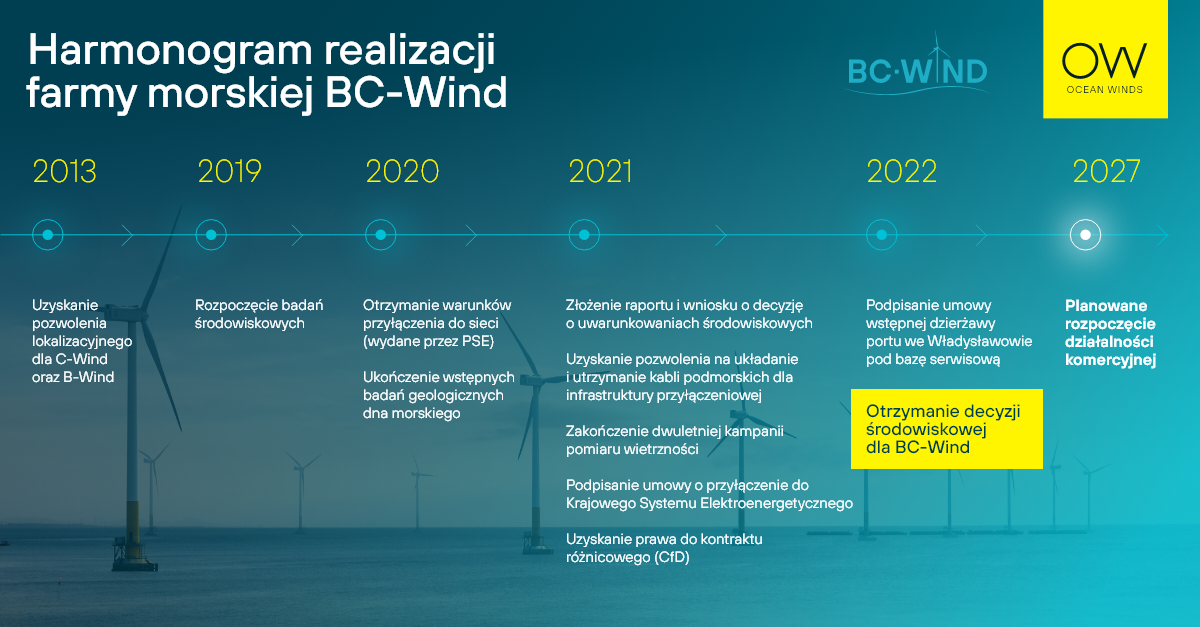 Harmonogram realizacji farmy morskiej BC-Wind

BC·WIND

OW
OCEAN WINDS

2013

Uzyskanie pozwolenia lokalizacyjnego dla C-Wind oraz B-Wind

2019

Rozpoczęcie badań środowiskowych

2020

Otrzymanie warunków przyłączenia do sieci (wydane przez PSE)

Ukończenie wstępnych badań geologicznych dna morskiego

2021

Złożenie raportu i wniosku o decyzję o uwarunkowaniach środowiskowych

Uzyskanie pozwolenia na układanie i utrzymanie kabli podmorskich dla infrastruktury przyłączeniowej

Zakończenie dwuletniej kampanii pomiaru wietrzności

Podpisanie umowy o przyłączenie do Krajowego Systemu Elektroenergetycznego

Uzyskanie prawa do kontraktu różnicowego (CfD)

2022

Podpisanie umowy wstępnej dzierżawy portu we Władysławowie pod bazę serwisową

Otrzymanie decyzji środowiskowej dla BC-Wind

2027

Planowane rozpoczęcie działalności komercyjnej